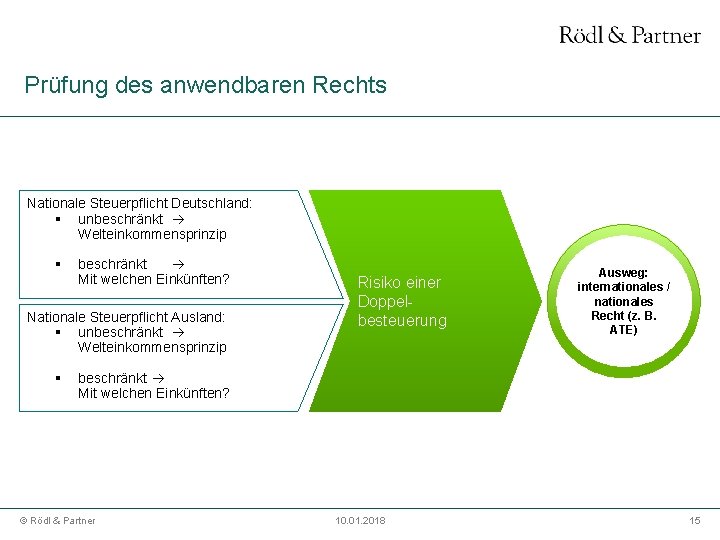 Rödl & Partner

Prüfung des anwendbaren Rechts

Nationale Steuerpflicht Deutschland:
▪ unbeschränkt → Welteinkommensprinzip

▪ beschränkt → Mit welchen Einkünften?

Nationale Steuerpflicht Ausland:
▪ unbeschränkt → Welteinkommensprinzip

▪ beschränkt → Mit welchen Einkünften?

Risiko einer Doppelbesteuerung

Ausweg: internationales / nationales Recht (z. B. ATE)

© Rödl & Partner 10.01.2018 15